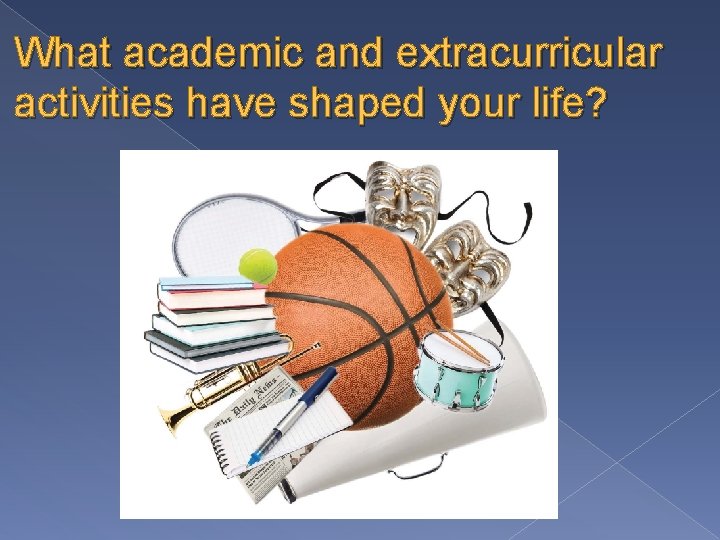 What academic and extracurricular activities have shaped your life?

The Daily News